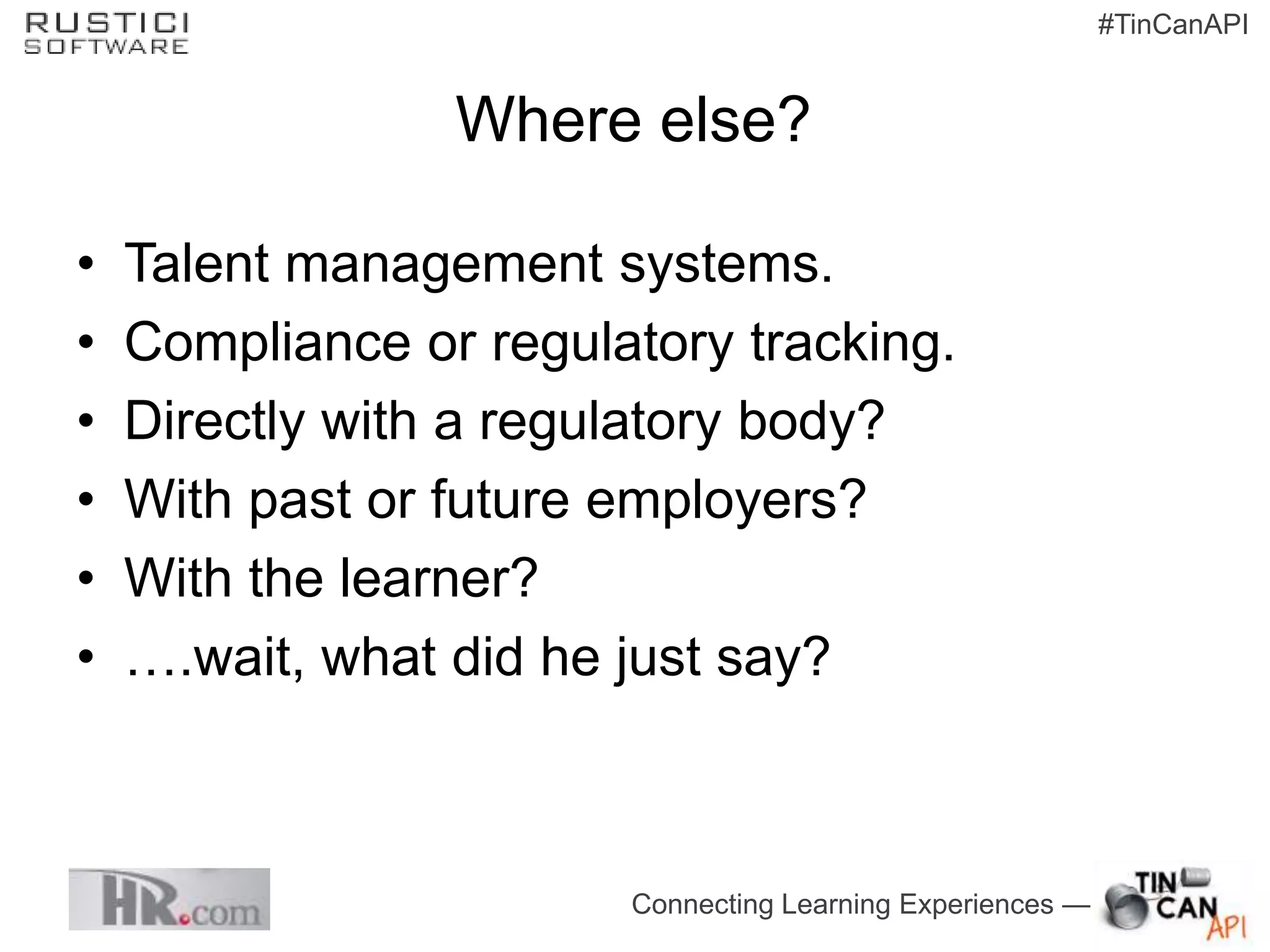 RUSTICI SOFTWARE

#TinCanAPI

Where else?

• Talent management systems.
• Compliance or regulatory tracking.
• Directly with a regulatory body?
• With past or future employers?
• With the learner?
• ….wait, what did he just say?

HR.com

Connecting Learning Experiences — TIN CAN API